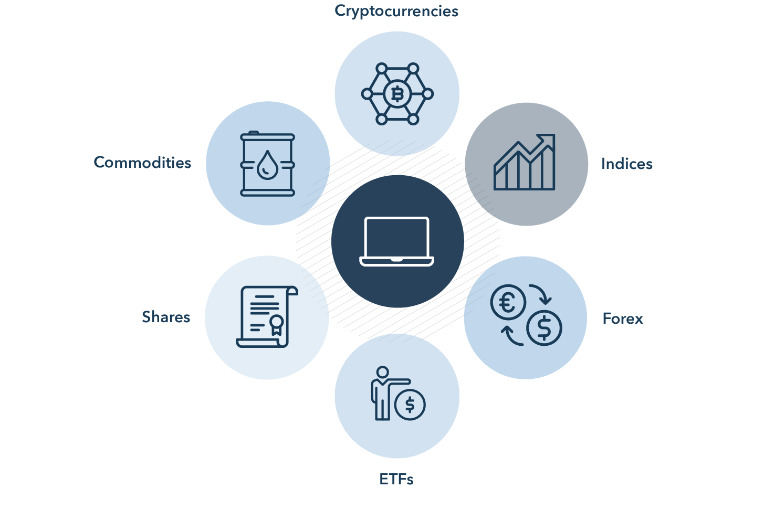 Cryptocurrencies

Commodities

Indices

Shares

Forex

ETFs